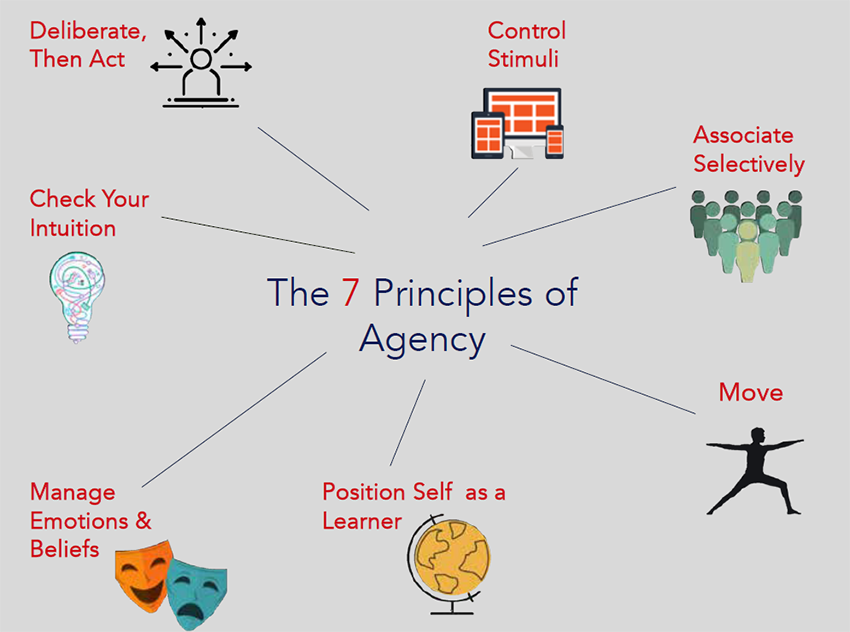 Deliberate, Then Act

Control Stimuli

Associate Selectively

Check Your Intuition

The 7 Principles of Agency

Move

Manage Emotions & Beliefs

Position Self as a Learner